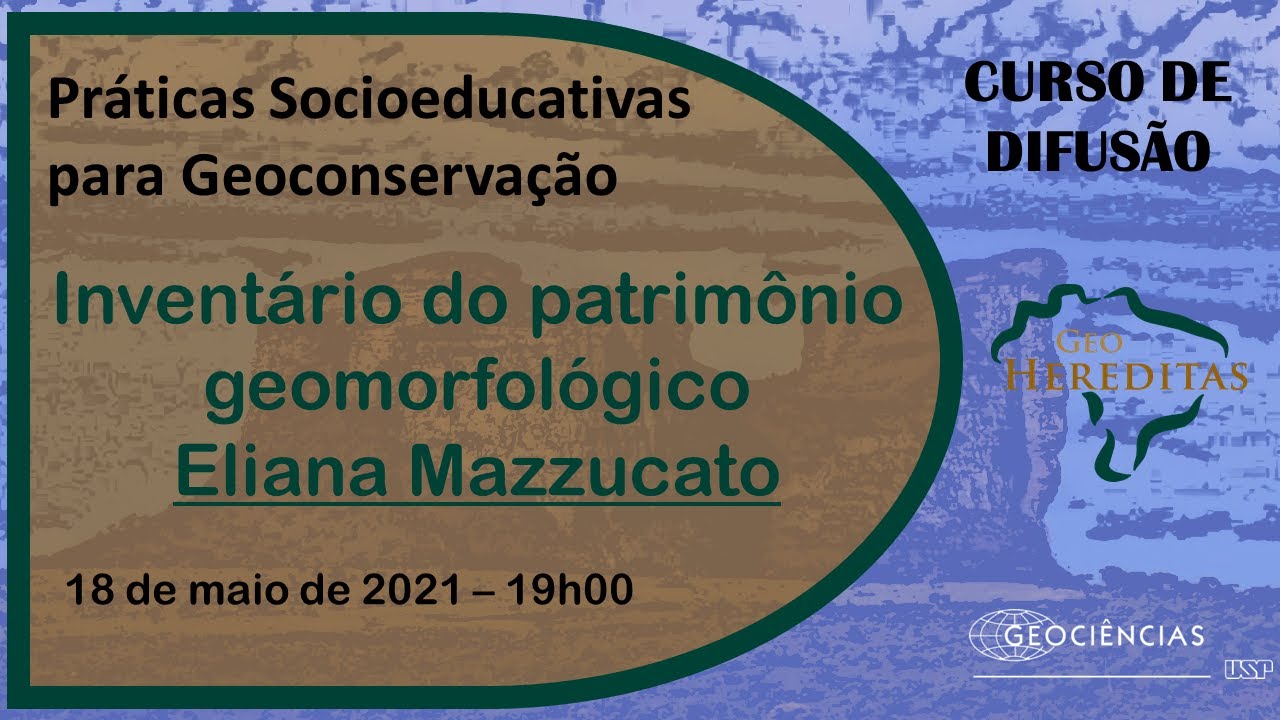 Práticas Socioeducativas para Geoconservação

Inventário do patrimônio geomorfológico
Eliana Mazzucato

18 de maio de 2021 – 19h00

CURSO DE DIFUSÃO

GEO HEREDITAS

GEOCIÊNCIAS

USP